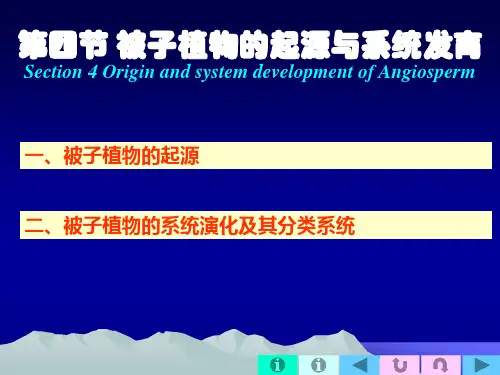 第四节 被子植物的起源与系统发育
Section 4 Origin and system development of Angiosperm

一、被子植物的起源

二、被子植物的系统演化及其分类系统